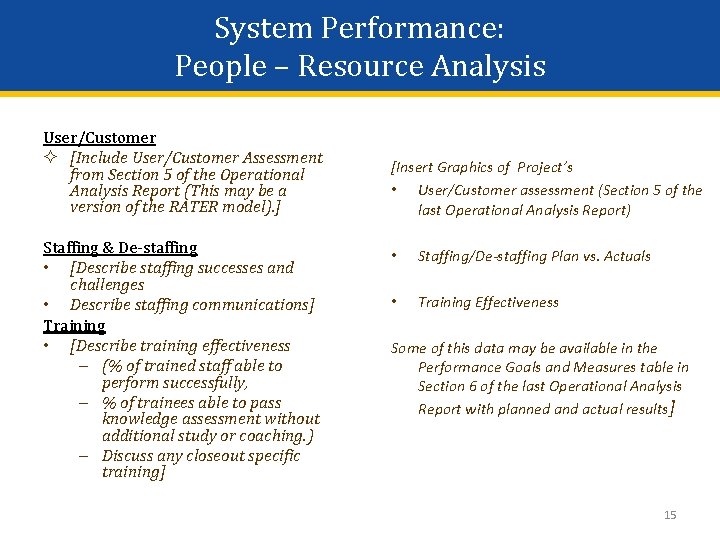 System Performance:
People – Resource Analysis

User/Customer
✧ [Include User/Customer Assessment from Section 5 of the Operational Analysis Report (This may be a version of the RATER model).]

Staffing & De-staffing
• [Describe staffing successes and challenges
• Describe staffing communications]

Training
• [Describe training effectiveness
– (% of trained staff able to perform successfully,
– % of trainees able to pass knowledge assessment without additional study or coaching.)
– Discuss any closeout specific training]

[Insert Graphics of Project's
• User/Customer assessment (Section 5 of the last Operational Analysis Report)
• Staffing/De-staffing Plan vs. Actuals
• Training Effectiveness

Some of this data may be available in the Performance Goals and Measures table in Section 6 of the last Operational Analysis Report with planned and actual results]

15